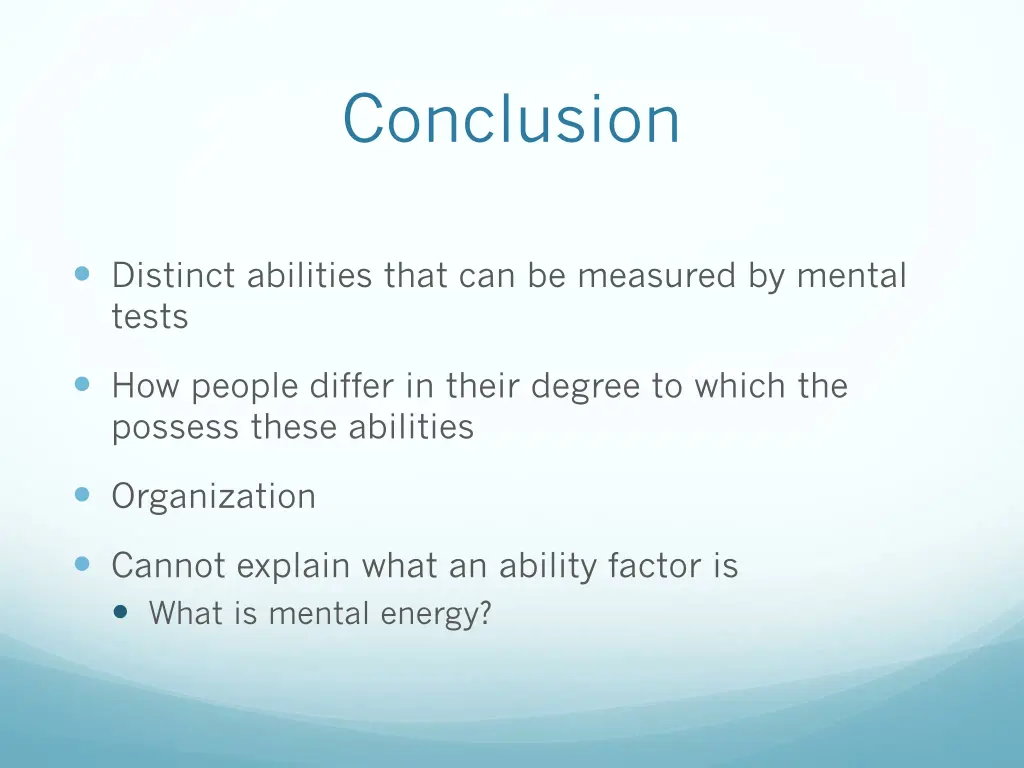 Conclusion

Distinct abilities that can be measured by mental tests

How people differ in their degree to which the possess these abilities

Organization

Cannot explain what an ability factor is

What is mental energy?